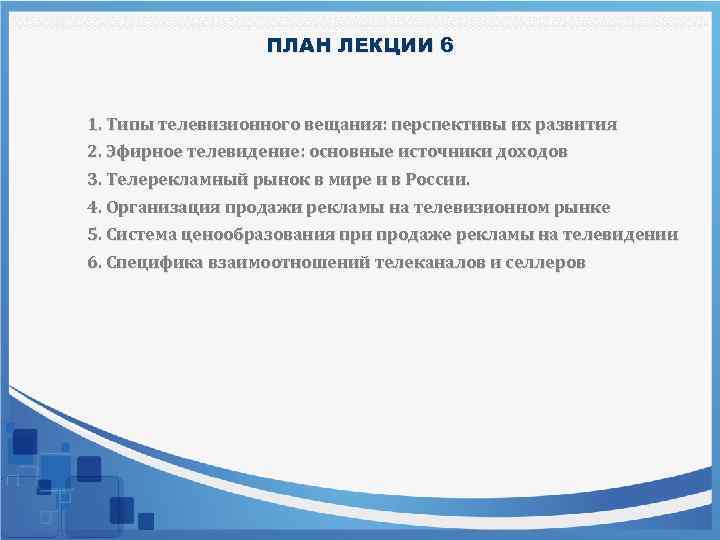 ПЛАН ЛЕКЦИИ 6

1. Типы телевизионного вещания: перспективы их развития
2. Эфирное телевидение: основные источники доходов
3. Телерекламный рынок в мире и в России.
4. Организация продажи рекламы на телевизионном рынке
5. Система ценообразования при продаже рекламы на телевидении
6. Специфика взаимоотношений телеканалов и селлеров